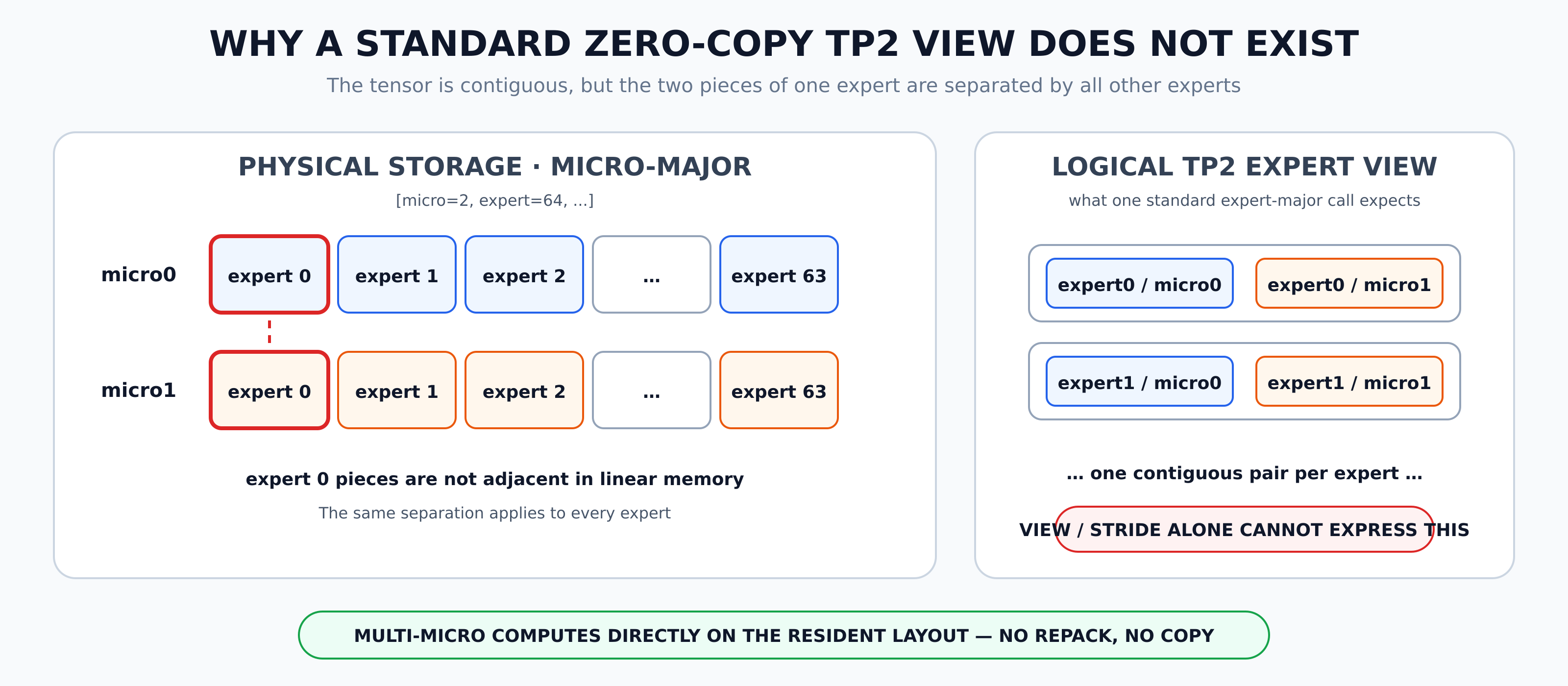 WHY A STANDARD ZERO-COPY TP2 VIEW DOES NOT EXIST

The tensor is contiguous, but the two pieces of one expert are separated by all other experts

PHYSICAL STORAGE · MICRO-MAJOR

[micro=2, expert=64, ...]

micro0 expert 0 expert 1 expert 2 ... expert 63

micro1 expert 0 expert 1 expert 2 ... expert 63

expert 0 pieces are not adjacent in linear memory

The same separation applies to every expert

LOGICAL TP2 EXPERT VIEW

what one standard expert-major call expects

expert0 / micro0 expert0 / micro1

expert1 / micro0 expert1 / micro1

... one contiguous pair per expert ...

VIEW / STRIDE ALONE CANNOT EXPRESS THIS

MULTI-MICRO COMPUTES DIRECTLY ON THE RESIDENT LAYOUT — NO REPACK, NO COPY